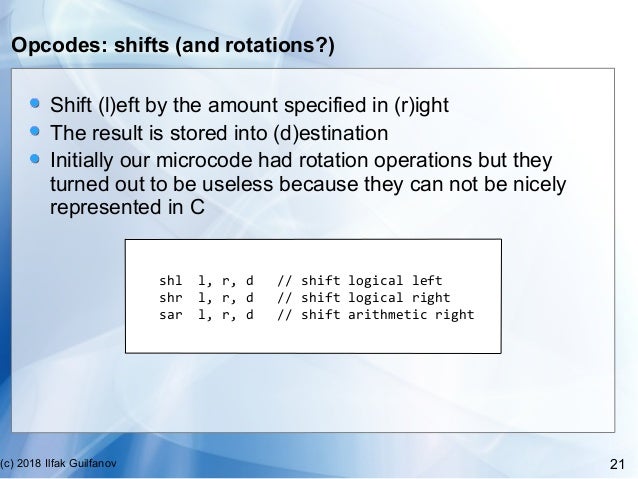 Opcodes: shifts (and rotations?)

- Shift (l)eft by the amount specified in (r)ight
- The result is stored into (d)estination
- Initially our microcode had rotation operations but they turned out to be useless because they can not be nicely represented in C

shl  l, r, d   // shift logical left
shr  l, r, d   // shift logical right
sar  l, r, d   // shift arithmetic right

(c) 2018 Ilfak Guilfanov

21